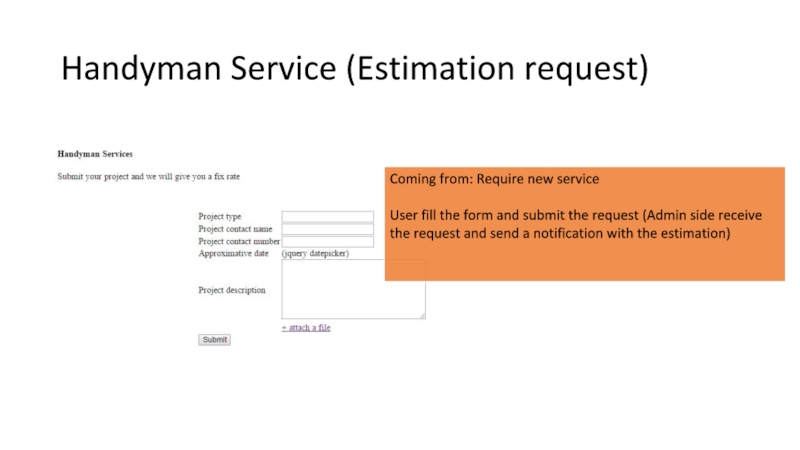 Handyman Service (Estimation request)

Handyman Services

Submit your project and we will give you a fix rate

Project type
Project contact name
Project contact number
Approximative date (jquery datepicker)

Project description

+ attach a file

Submit

Coming from: Require new service

User fill the form and submit the request (Admin side receive the request and send a notification with the estimation)